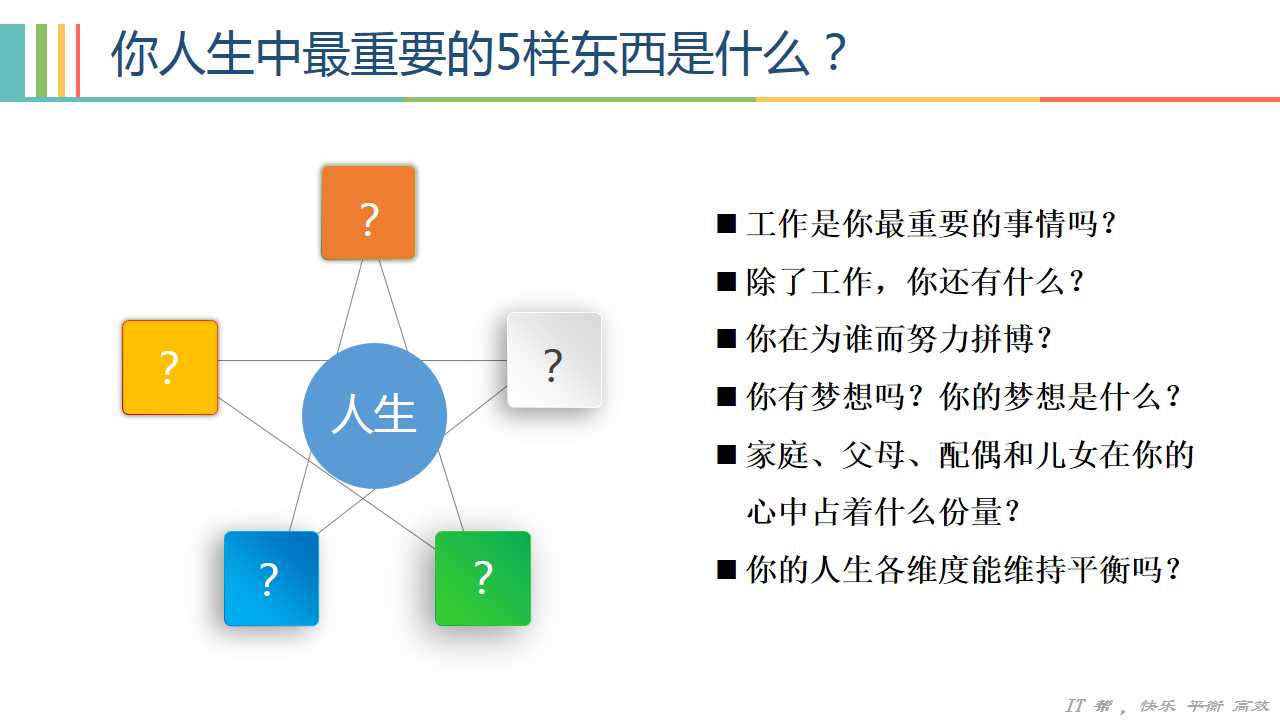 你人生中最重要的5样东西是什么？

?

?

?

人生

?

?

■ 工作是你最重要的事情吗？
■ 除了工作，你还有什么？
■ 你在为谁而努力拼博？
■ 你有梦想吗？你的梦想是什么？
■ 家庭、父母、配偶和儿女在你的心中占着什么份量？
■ 你的人生各维度能维持平衡吗？

IT 帮，快乐 平衡 高效